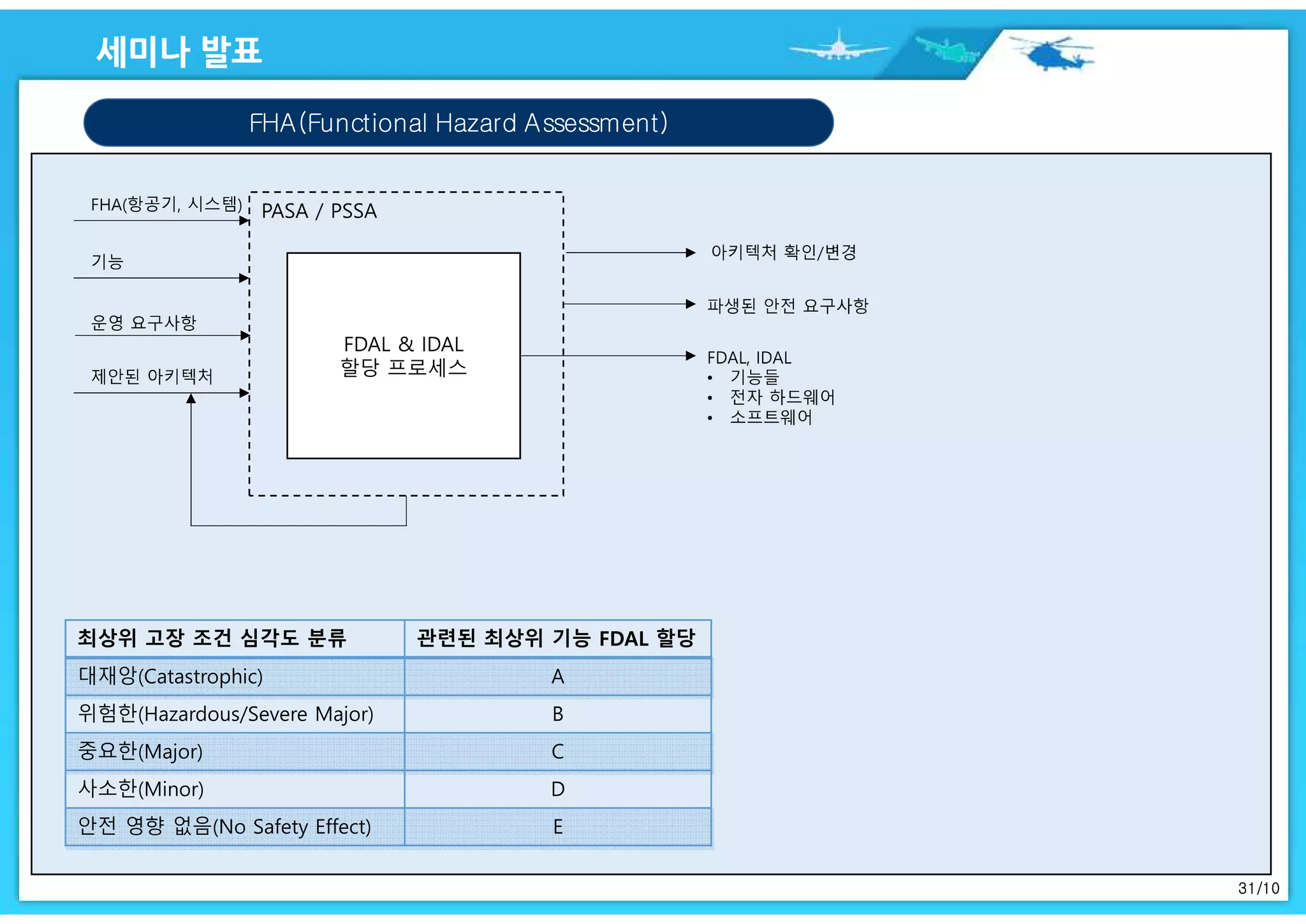 세미나 발표

FHA(Functional Hazard Assessment)

FHA(항공기, 시스템)

기능

운영 요구사항

제안된 아키텍처

PASA / PSSA

FDAL & IDAL
할당 프로세스

아키텍처 확인/변경

파생된 안전 요구사항

FDAL, IDAL
• 기능들
• 전자 하드웨어
• 소프트웨어

| 최상위 고장 조건 심각도 분류 | 관련된 최상위 기능 FDAL 할당 |
|---|---|
| 대재앙(Catastrophic) | A |
| 위험한(Hazardous/Severe Major) | B |
| 중요한(Major) | C |
| 사소한(Minor) | D |
| 안전 영향 없음(No Safety Effect) | E |

31/10